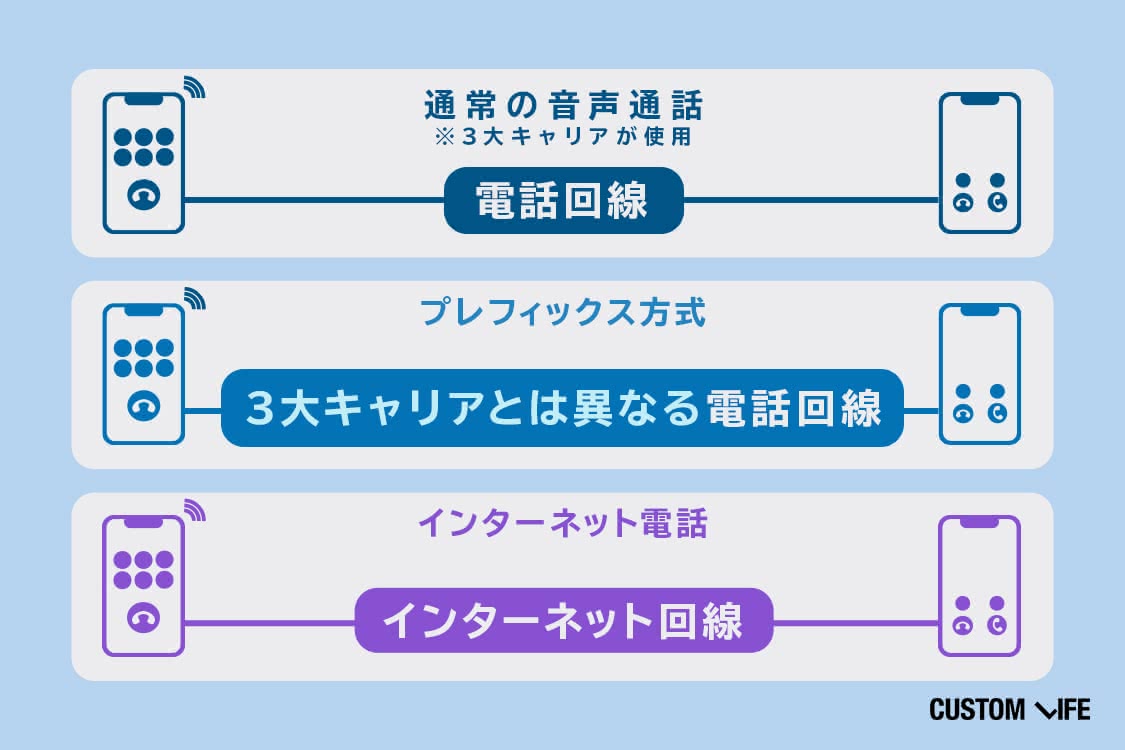 通常の音声通話
※3大キャリアが使用

電話回線

プレフィックス方式

3大キャリアとは異なる電話回線

インターネット電話

インターネット回線

CUSTOM LIFE